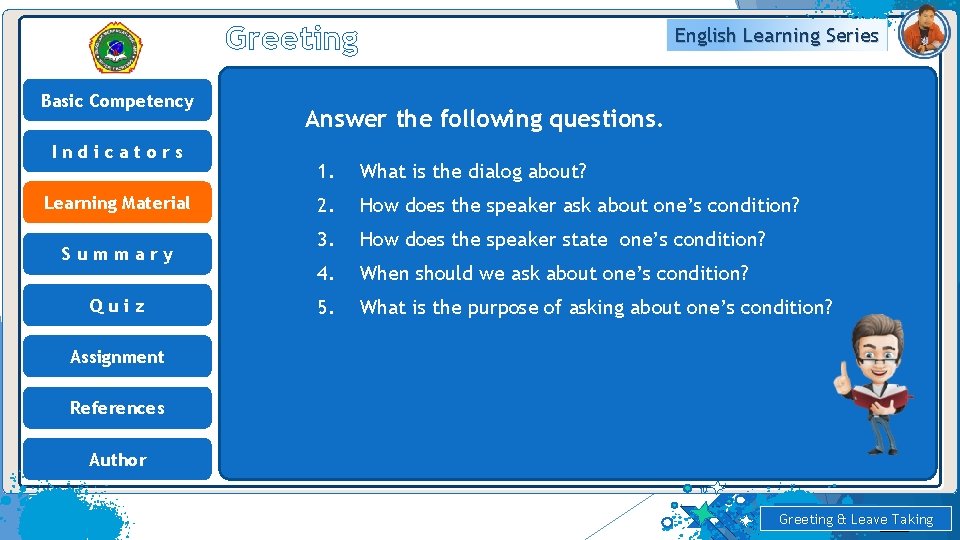 Greeting

English Learning Series

Basic Competency

Indicators

Learning Material

Summary

Quiz

Assignment

References

Author

Answer the following questions.

1. What is the dialog about?
2. How does the speaker ask about one's condition?
3. How does the speaker state one's condition?
4. When should we ask about one's condition?
5. What is the purpose of asking about one's condition?

Greeting & Leave Taking